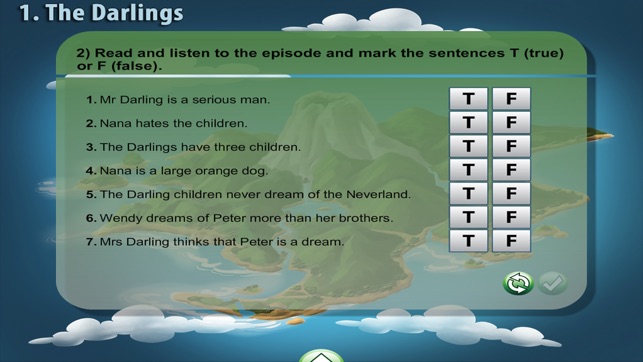 1. The Darlings

2) Read and listen to the episode and mark the sentences T (true) or F (false).

1. Mr Darling is a serious man. T F
2. Nana hates the children. T F
3. The Darlings have three children. T F
4. Nana is a large orange dog. T F
5. The Darling children never dream of the Neverland. T F
6. Wendy dreams of Peter more than her brothers. T F
7. Mrs Darling thinks that Peter is a dream. T F